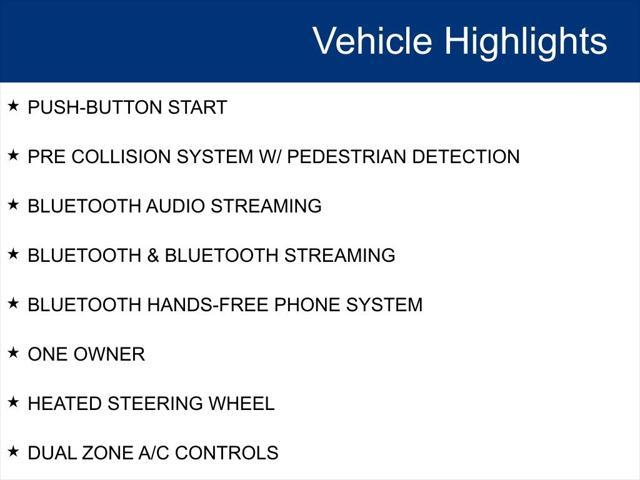 Vehicle Highlights

★ PUSH-BUTTON START

★ PRE COLLISION SYSTEM W/ PEDESTRIAN DETECTION

★ BLUETOOTH AUDIO STREAMING

★ BLUETOOTH & BLUETOOTH STREAMING

★ BLUETOOTH HANDS-FREE PHONE SYSTEM

★ ONE OWNER

★ HEATED STEERING WHEEL

★ DUAL ZONE A/C CONTROLS